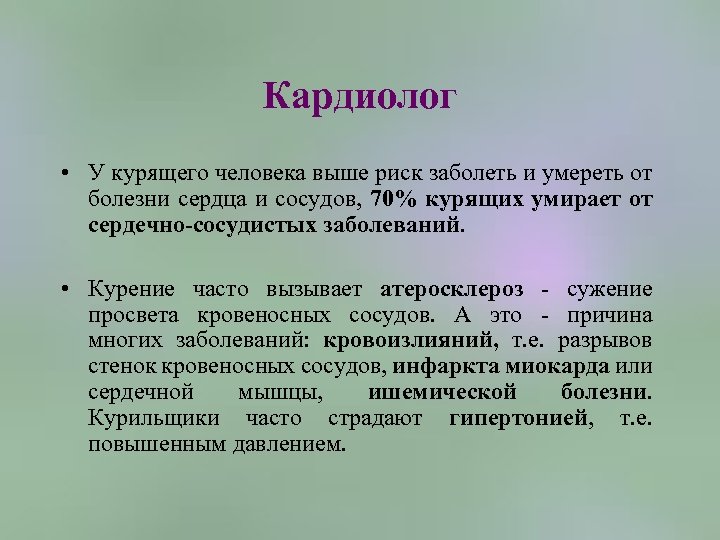 Кардиолог

• У курящего человека выше риск заболеть и умереть от болезни сердца и сосудов, 70% курящих умирает от сердечно-сосудистых заболеваний.

• Курение часто вызывает атеросклероз - сужение просвета кровеносных сосудов. А это - причина многих заболеваний: кровоизлияний, т.е. разрывов стенок кровеносных сосудов, инфаркта миокарда или сердечной мышцы, ишемической болезни. Курильщики часто страдают гипертонией, т.е. повышенным давлением.